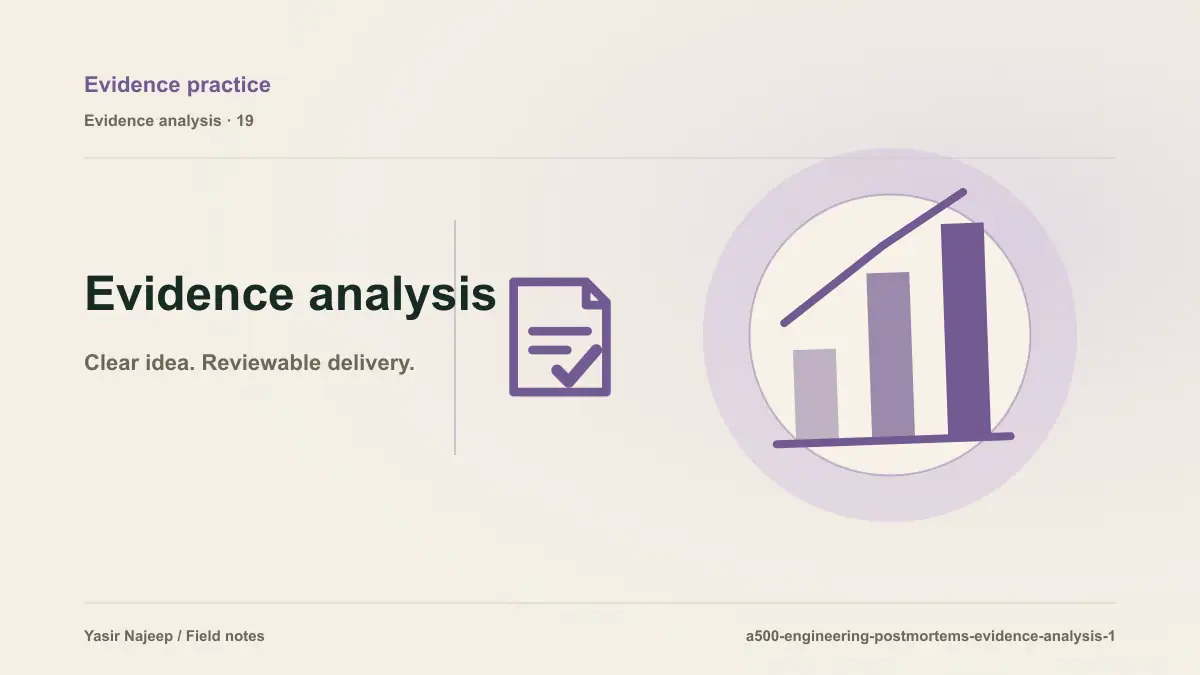 Evidence practice

Evidence analysis · 19

Evidence analysis

Clear idea. Reviewable delivery.

Yasir Najeep / Field notes

a500-engineering-postmortems-evidence-analysis-1